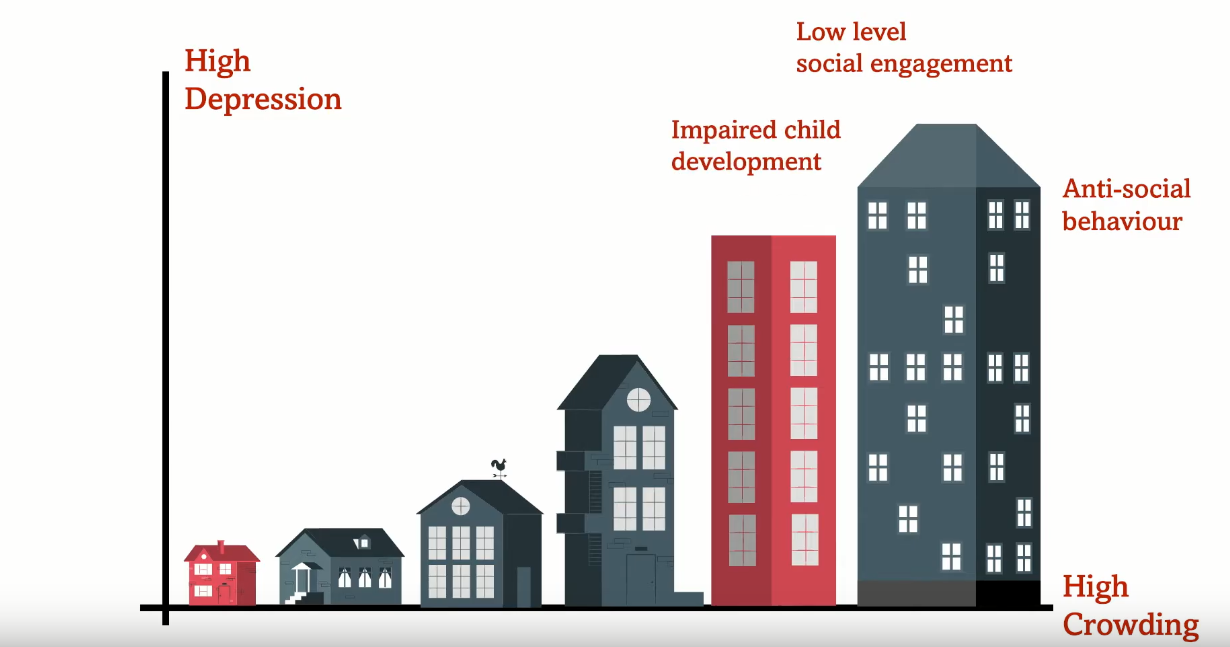 High
Depression

Low level
social engagement

Impaired child
development

Anti-social
behaviour

High
Crowding